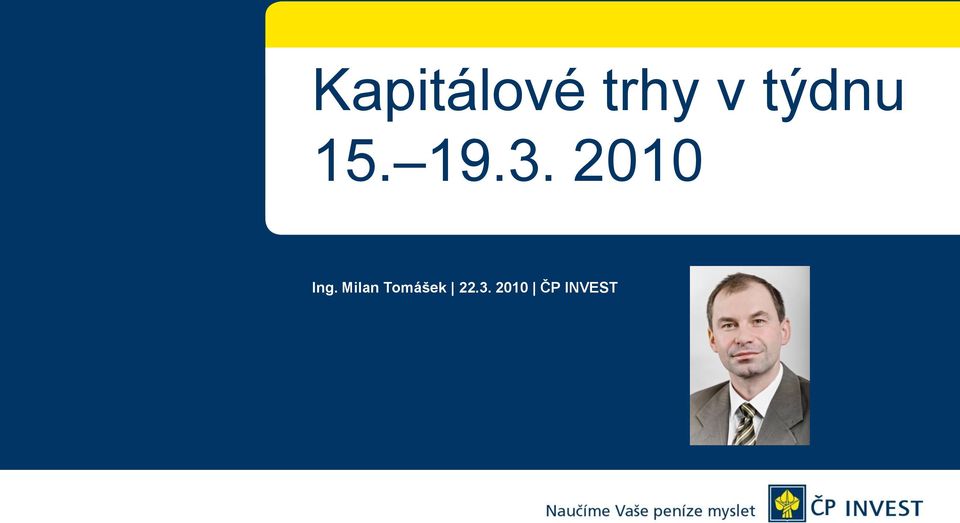 Kapitálové trhy v týdnu 15.–19.3. 2010

Ing. Milan Tomášek | 22.3. 2010 | ČP INVEST

Naučíme Vaše peníze myslet

ČP INVEST